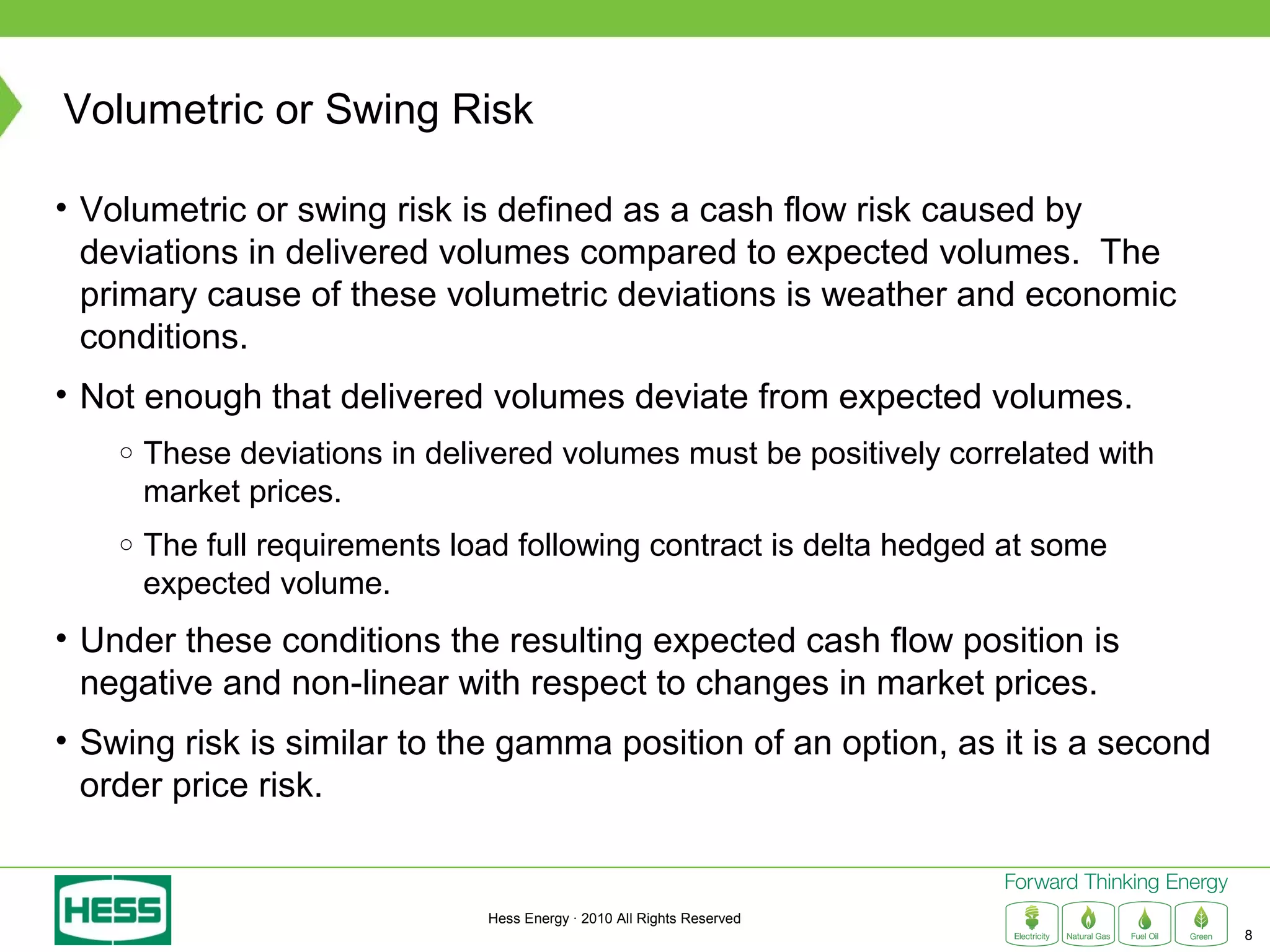 Volumetric or Swing Risk

• Volumetric or swing risk is defined as a cash flow risk caused by deviations in delivered volumes compared to expected volumes. The primary cause of these volumetric deviations is weather and economic conditions.

• Not enough that delivered volumes deviate from expected volumes.

○ These deviations in delivered volumes must be positively correlated with market prices.

○ The full requirements load following contract is delta hedged at some expected volume.

• Under these conditions the resulting expected cash flow position is negative and non-linear with respect to changes in market prices.

• Swing risk is similar to the gamma position of an option, as it is a second order price risk.

HESS

Hess Energy · 2010 All Rights Reserved

Forward Thinking Energy

Electricity Natural Gas Fuel Oil Green

8